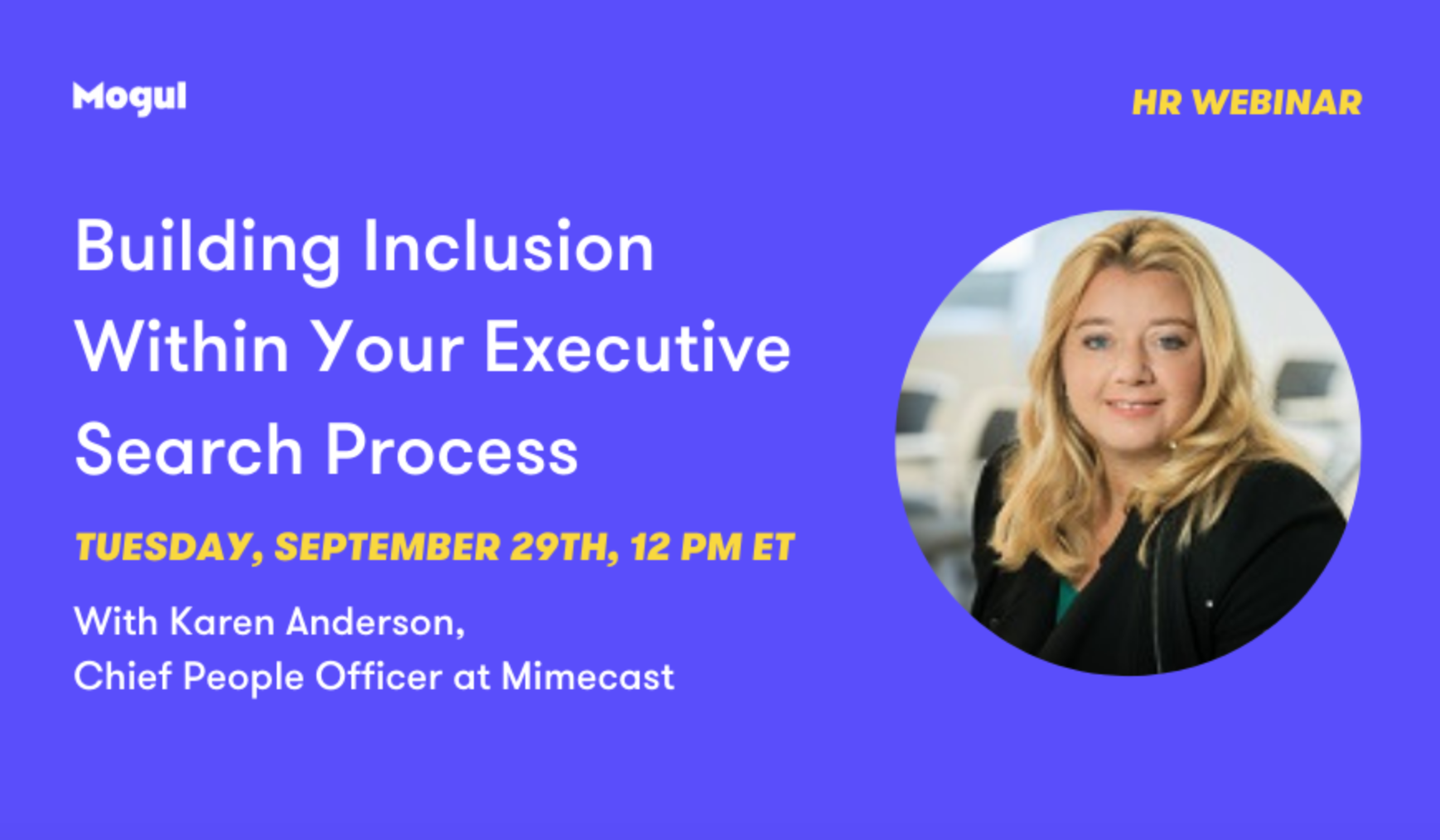 Mogul

HR WEBINAR

Building Inclusion Within Your Executive Search Process

TUESDAY, SEPTEMBER 29TH, 12 PM ET

With Karen Anderson, Chief People Officer at Mimecast